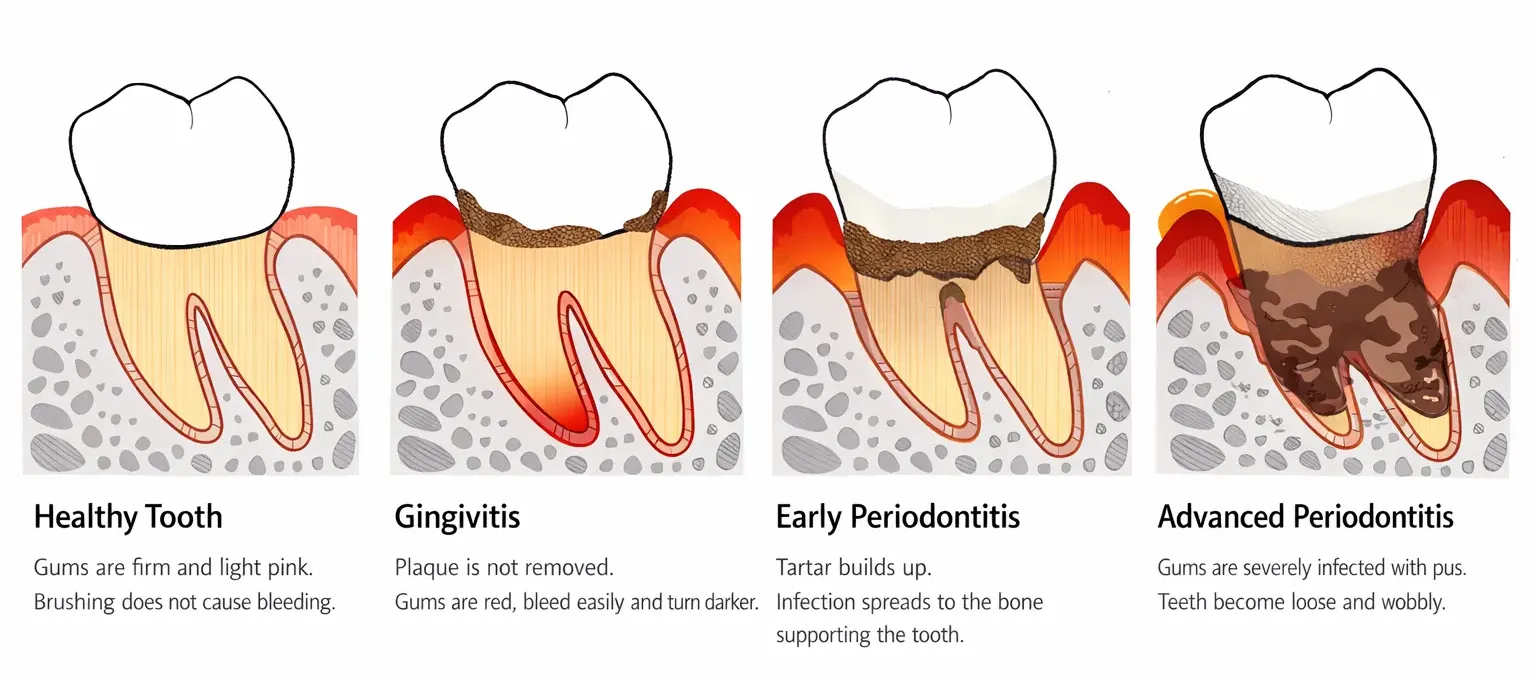 Healthy Tooth

Gums are firm and light pink. Brushing does not cause bleeding.

Gingivitis

Plaque is not removed. Gums are red, bleed easily and turn darker.

Early Periodontitis

Tartar builds up. Infection spreads to the bone supporting the tooth.

Advanced Periodontitis

Gums are severely infected with pus. Teeth become loose and wobbly.